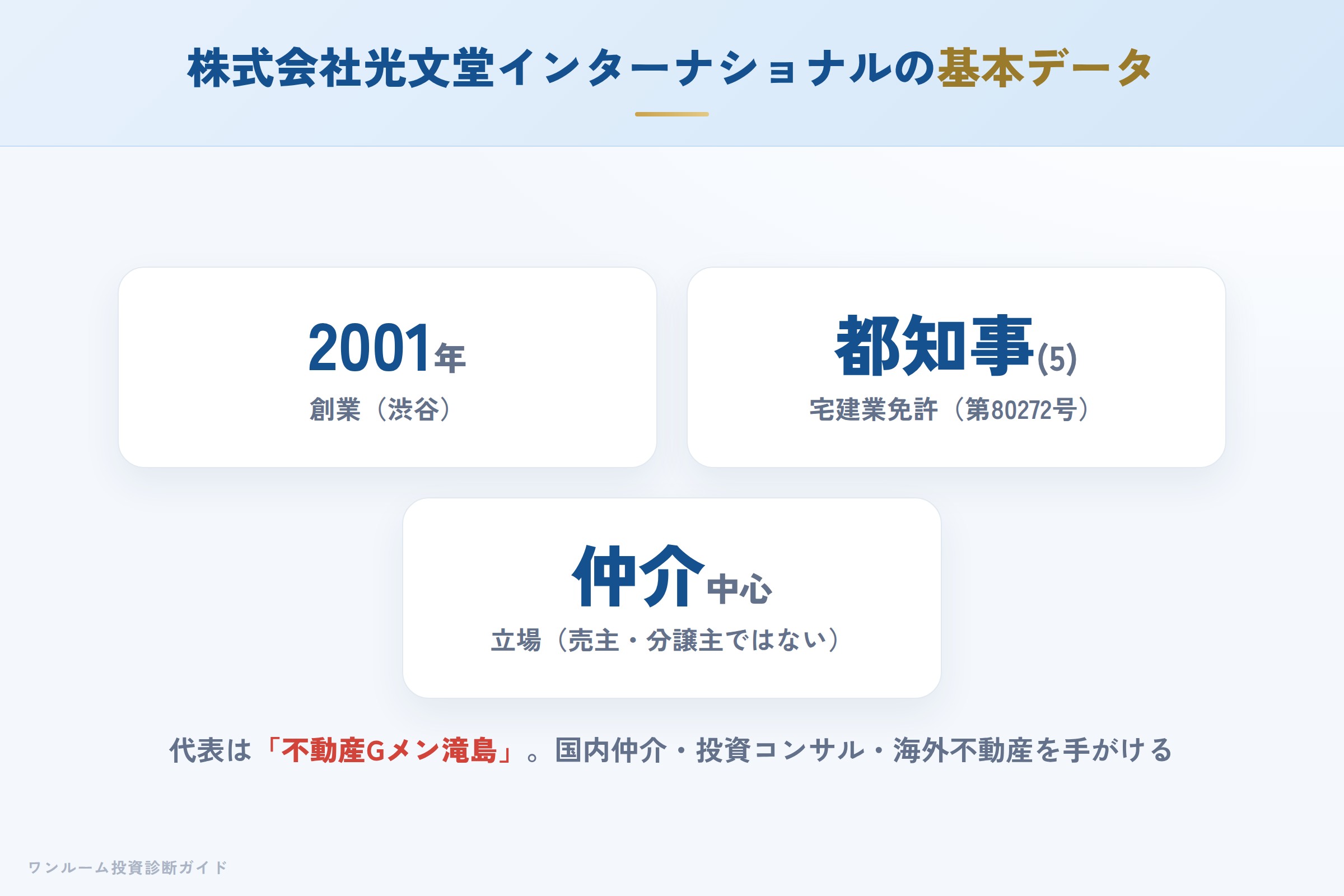 株式会社光文堂インターナショナルの基本データ

2001年
創業（渋谷）

都知事(5)
宅建業免許（第80272号）

仲介中心
立場（売主・分譲主ではない）

代表は「不動産Gメン滝島」。国内仲介・投資コンサル・海外不動産を手がける

ワンルーム投資診断ガイド